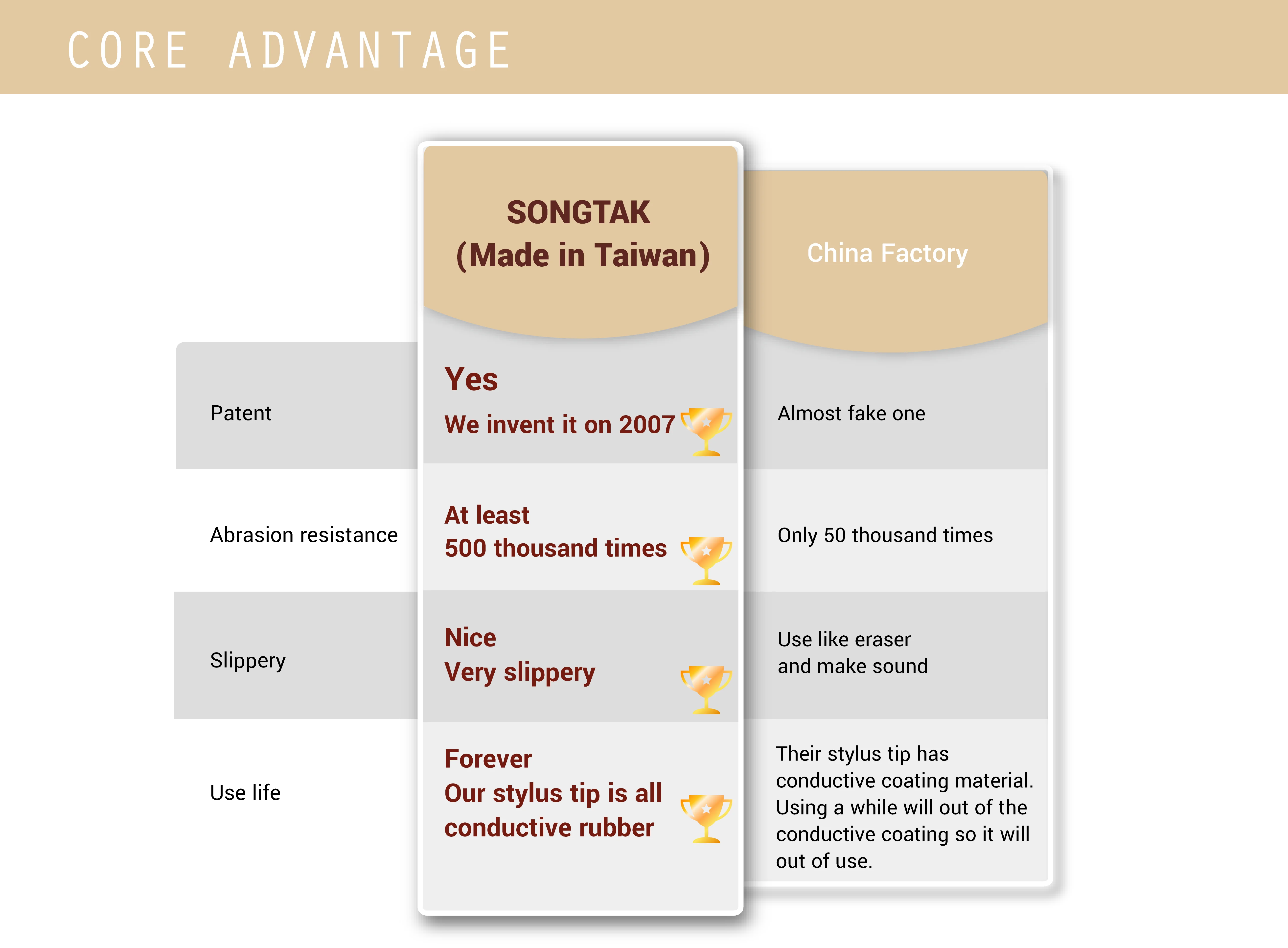 CORE ADVANTAGE

|  | SONGTAK (Made in Taiwan) | China Factory |
|---|---|---|
| Patent | Yes We invent it on 2007 | Almost fake one |
| Abrasion resistance | At least 500 thousand times | Only 50 thousand times |
| Slippery | Nice Very slippery | Use like eraser and make sound |
| Use life | Forever Our stylus tip is all conductive rubber | Their stylus tip has conductive coating material. Using a while will out of the conductive coating so it will out of use. |